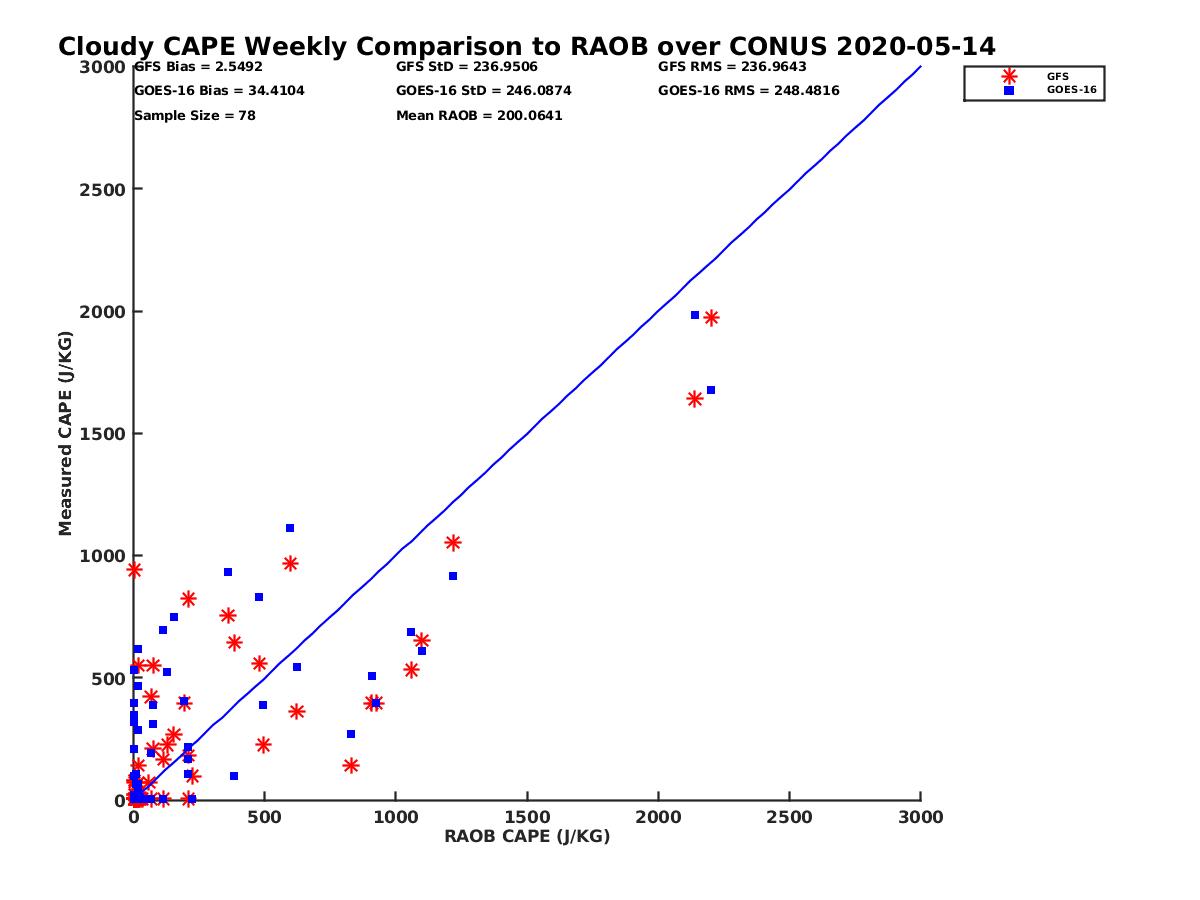 Cloudy CAPE Weekly Comparison to RAOB over CONUS 2020-05-14

GFS Bias = 2.5492
GOES-16 Bias = 34.4104
Sample Size = 78

GFS StD = 236.9506
GOES-16 StD = 246.0874
Mean RAOB = 200.0641

GFS RMS = 236.9643
GOES-16 RMS = 248.4816

GFS
GOES-16

Measured CAPE (J/KG)

3000
2500
2000
1500
1000
500
0

0
500
1000
1500
2000
2500
3000

RAOB CAPE (J/KG)